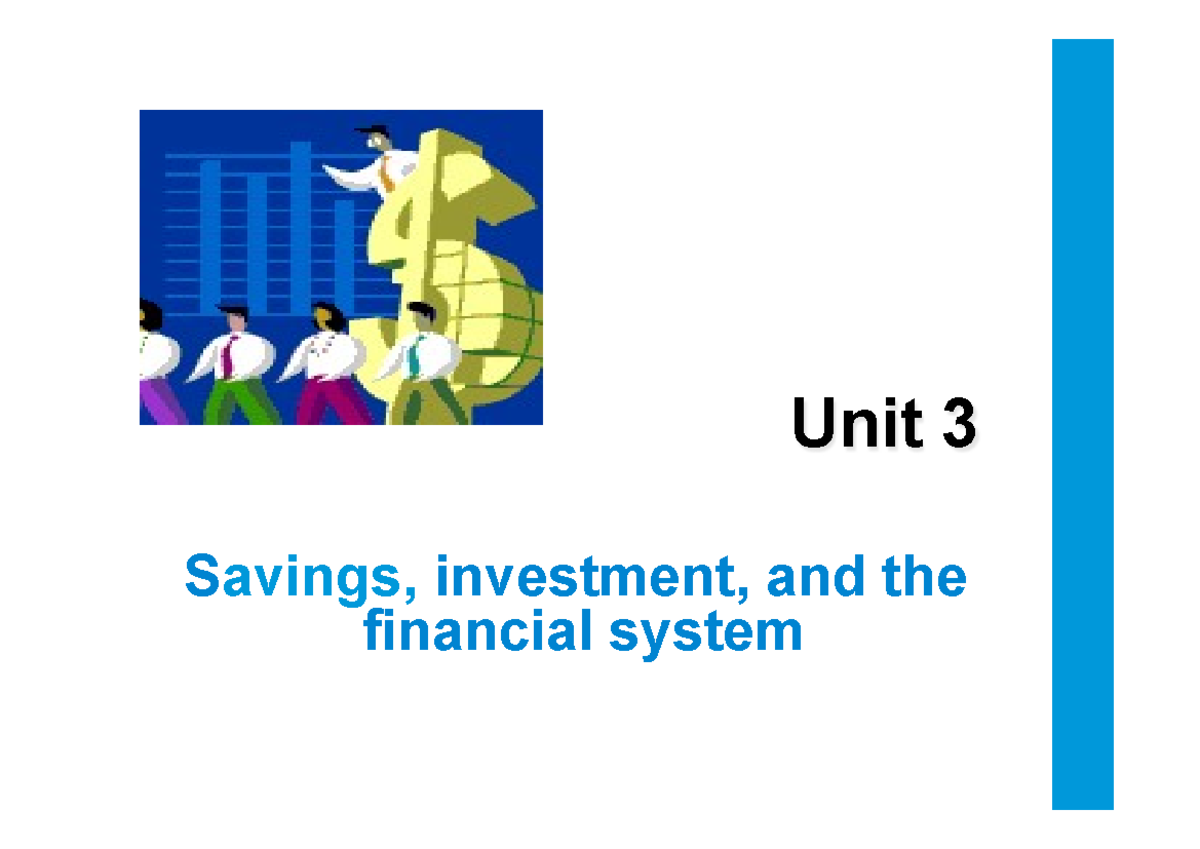 Unit 3

Savings, investment, and the financial system